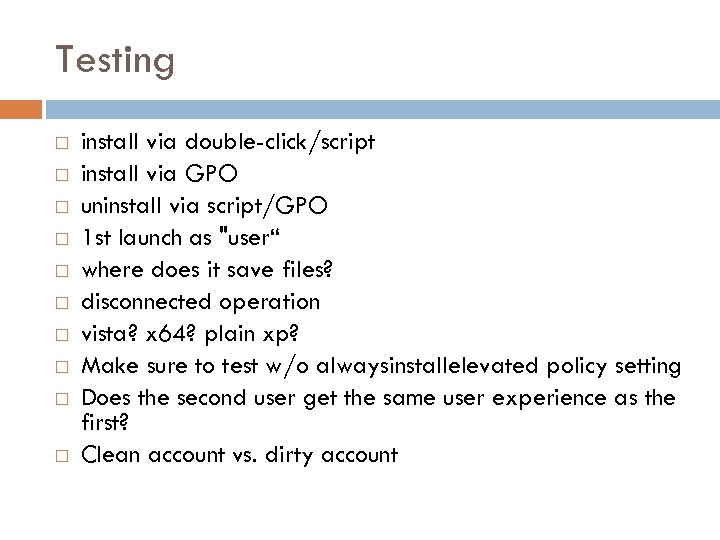 Testing

□ install via double-click/script
□ install via GPO
□ uninstall via script/GPO
□ 1st launch as "user“
□ where does it save files?
□ disconnected operation
□ vista? x64? plain xp?
□ Make sure to test w/o alwaysinstallelevated policy setting
□ Does the second user get the same user experience as the first?
□ Clean account vs. dirty account